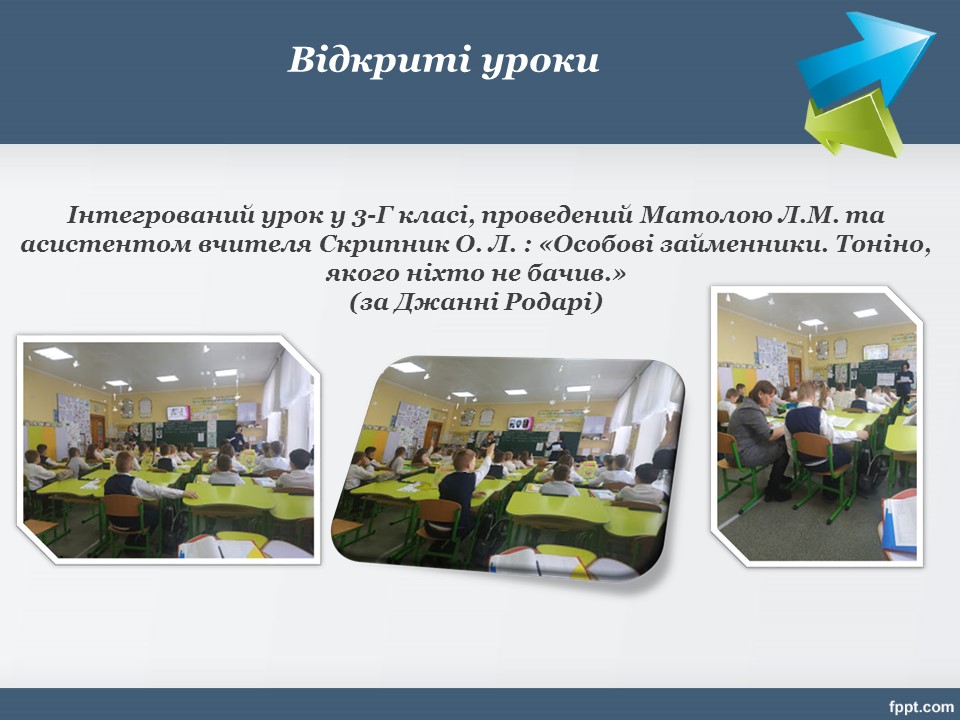 Відкриті уроки

Інтегрований урок у 3-Г класі, проведений Матолою Л.М. та асистентом вчителя Скрипник О. Л. : «Особові займенники. Тоніно, якого ніхто не бачив.»
(за Джанні Родарі)

fppt.com